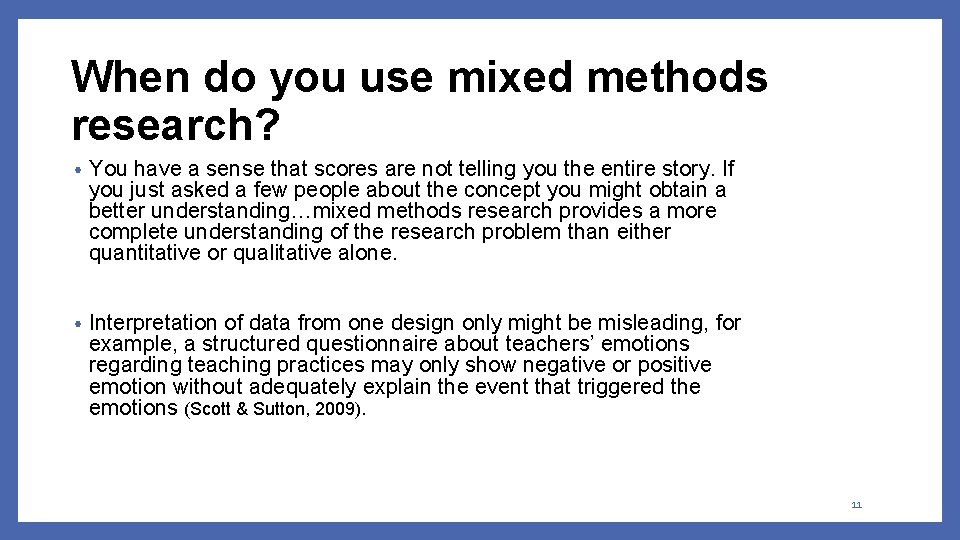 When do you use mixed methods research?

• You have a sense that scores are not telling you the entire story. If you just asked a few people about the concept you might obtain a better understanding…mixed methods research provides a more complete understanding of the research problem than either quantitative or qualitative alone.

• Interpretation of data from one design only might be misleading, for example, a structured questionnaire about teachers' emotions regarding teaching practices may only show negative or positive emotion without adequately explain the event that triggered the emotions (Scott & Sutton, 2009).

11